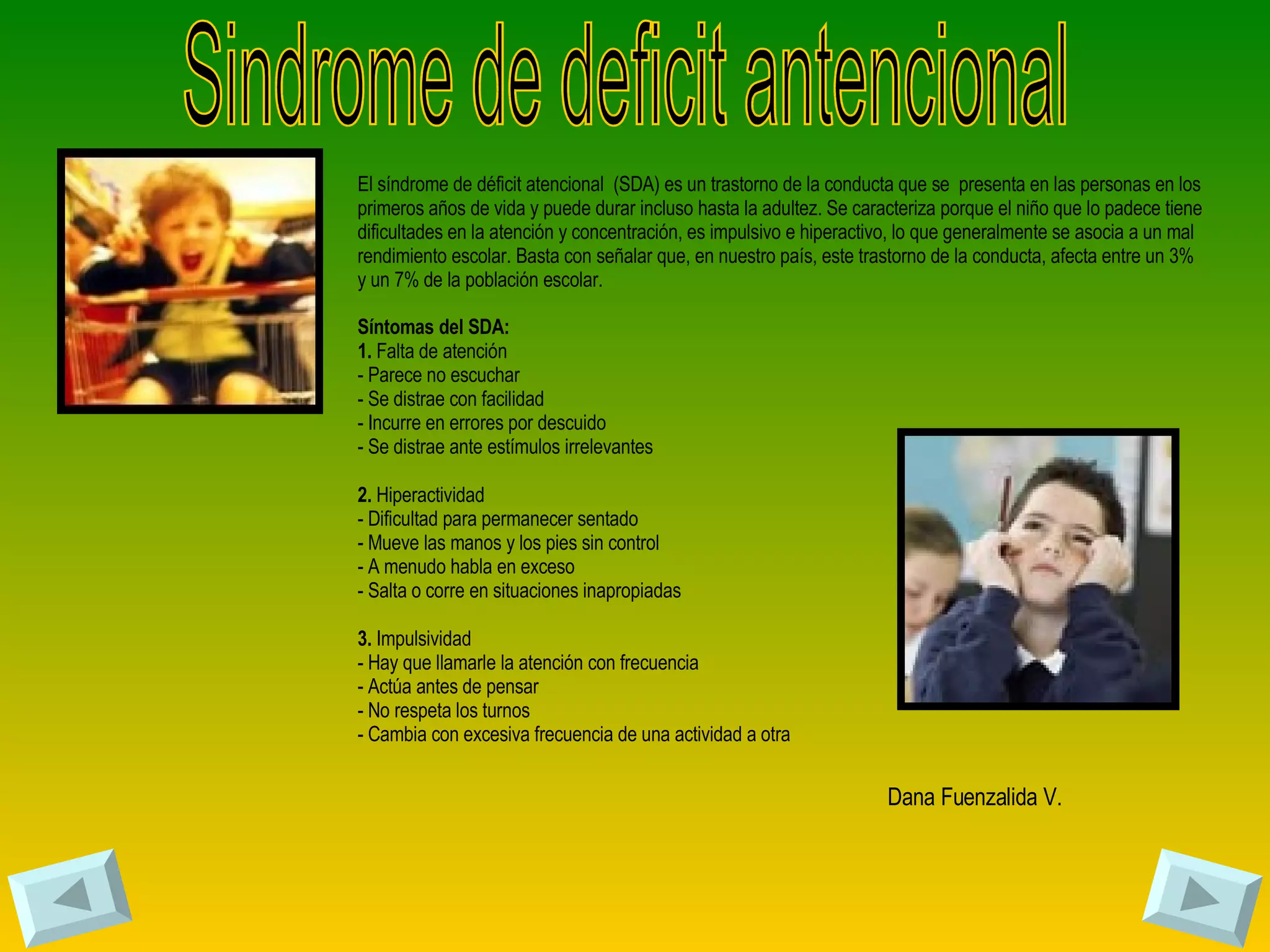 Sindrome de deficit antencional

El síndrome de déficit atencional (SDA) es un trastorno de la conducta que se presenta en las personas en los primeros años de vida y puede durar incluso hasta la adultez. Se caracteriza porque el niño que lo padece tiene dificultades en la atención y concentración, es impulsivo e hiperactivo, lo que generalmente se asocia a un mal rendimiento escolar. Basta con señalar que, en nuestro país, este trastorno de la conducta, afecta entre un 3% y un 7% de la población escolar.

Síntomas del SDA:
1. Falta de atención
- Parece no escuchar
- Se distrae con facilidad
- Incurre en errores por descuido
- Se distrae ante estímulos irrelevantes

2. Hiperactividad
- Dificultad para permanecer sentado
- Mueve las manos y los pies sin control
- A menudo habla en exceso
- Salta o corre en situaciones inapropiadas

3. Impulsividad
- Hay que llamarle la atención con frecuencia
- Actúa antes de pensar
- No respeta los turnos
- Cambia con excesiva frecuencia de una actividad a otra

Dana Fuenzalida V.